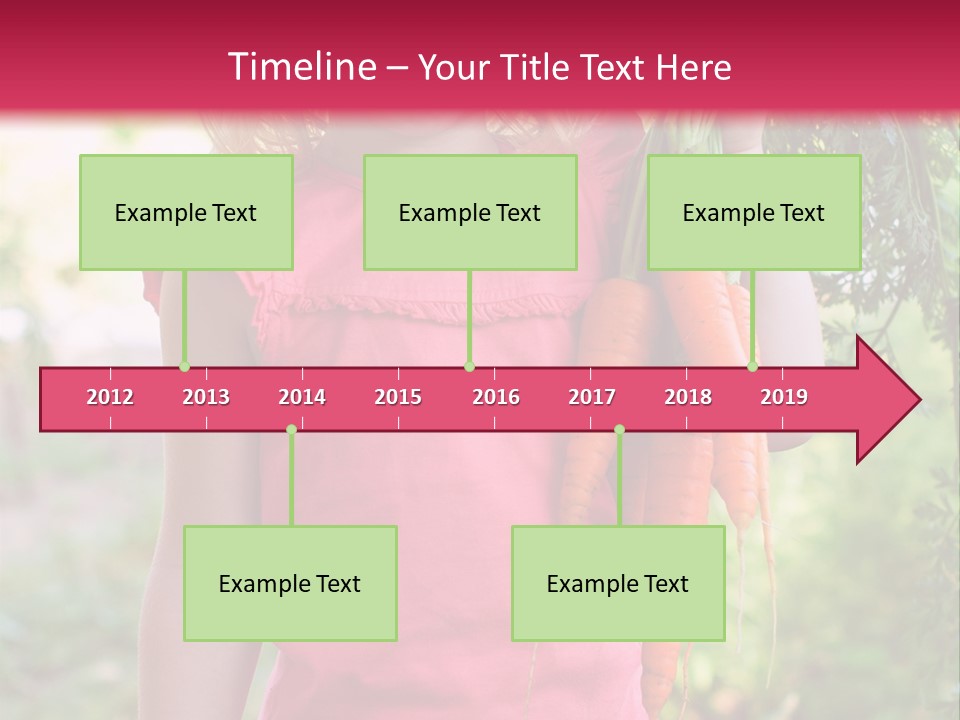 Timeline – Your Title Text Here

Example Text

Example Text

Example Text

2012 2013 2014 2015 2016 2017 2018 2019

Example Text

Example Text